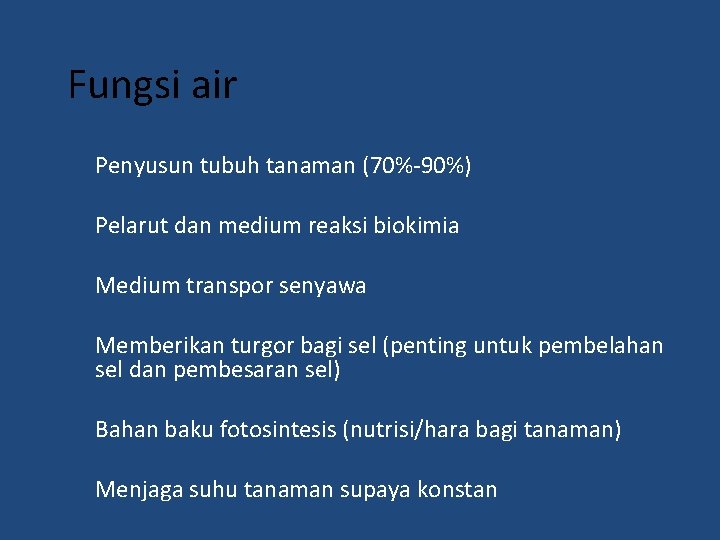 Fungsi air

Penyusun tubuh tanaman (70%-90%)

Pelarut dan medium reaksi biokimia

Medium transpor senyawa

Memberikan turgor bagi sel (penting untuk pembelahan sel dan pembesaran sel)

Bahan baku fotosintesis (nutrisi/hara bagi tanaman)

Menjaga suhu tanaman supaya konstan